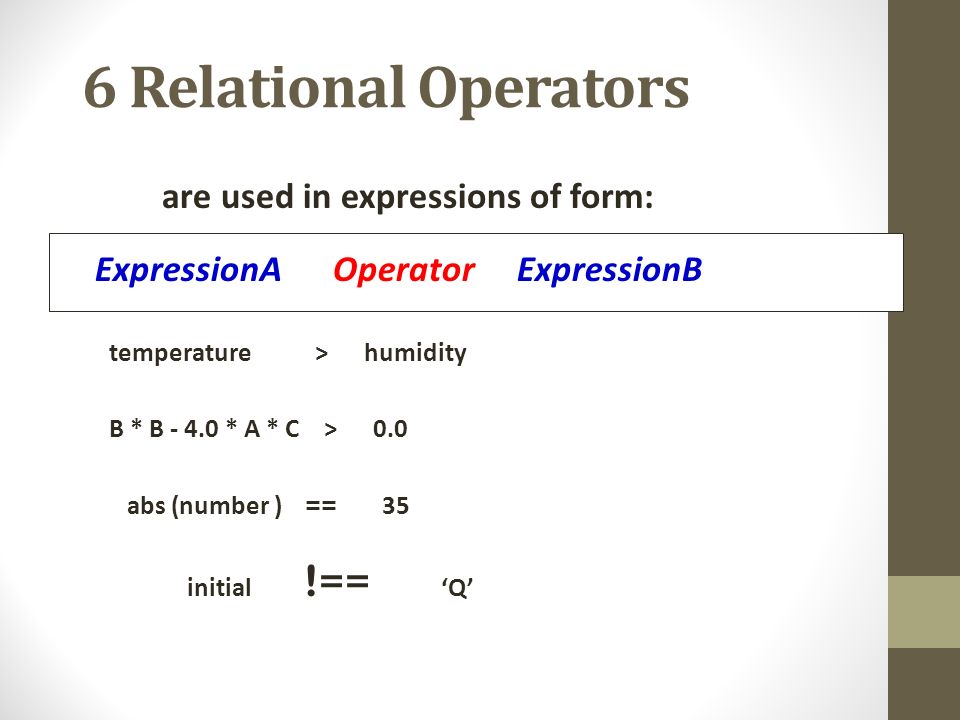 6 Relational Operators

are used in expressions of form:

ExpressionA Operator ExpressionB

temperature > humidity

B * B - 4.0 * A * C > 0.0

abs (number ) == 35

initial !== ‘Q’